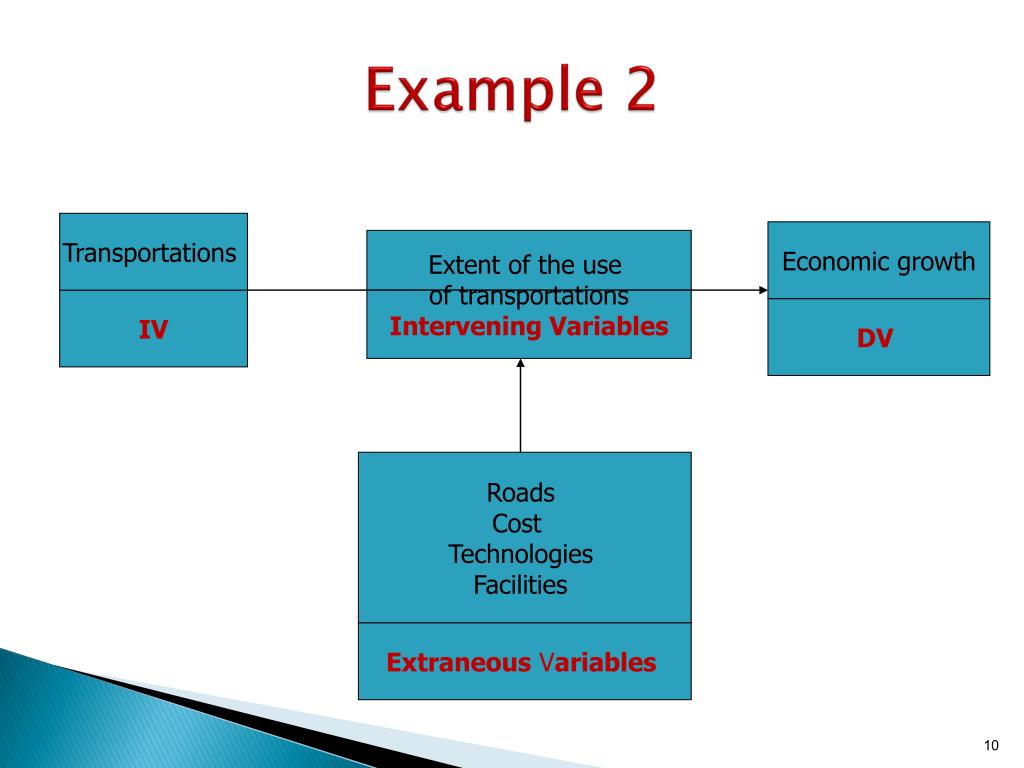 Example 2

Transportations

IV

Extent of the use of transportations
Intervening Variables

Economic growth

DV

Roads
Cost
Technologies
Facilities

Extraneous Variables

10